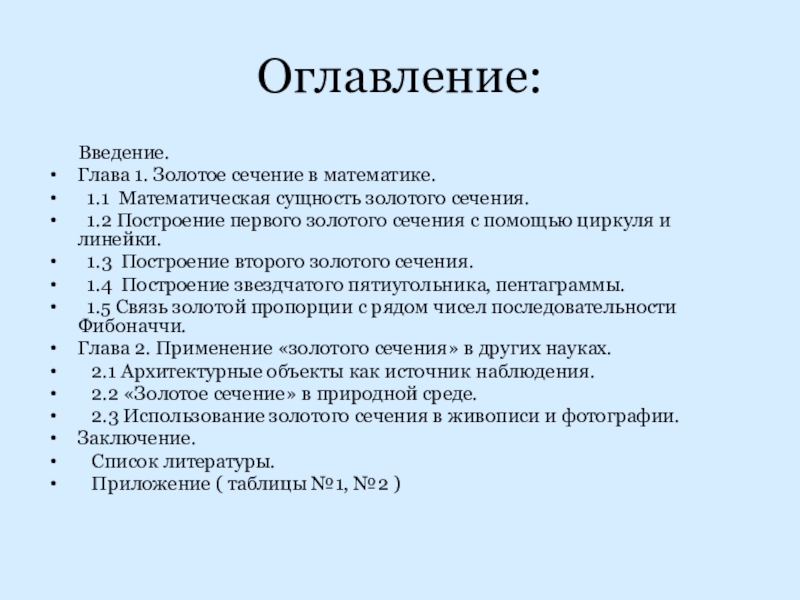 Оглавление:

Введение.
• Глава 1. Золотое сечение в математике.
• 1.1 Математическая сущность золотого сечения.
• 1.2 Построение первого золотого сечения с помощью циркуля и линейки.
• 1.3 Построение второго золотого сечения.
• 1.4 Построение звездчатого пятиугольника, пентаграммы.
• 1.5 Связь золотой пропорции с рядом чисел последовательности Фибоначчи.
• Глава 2. Применение «золотого сечения» в других науках.
• 2.1 Архитектурные объекты как источник наблюдения.
• 2.2 «Золотое сечение» в природной среде.
• 2.3 Использование золотого сечения в живописи и фотографии.
• Заключение.
• Список литературы.
• Приложение ( таблицы №1, №2 )